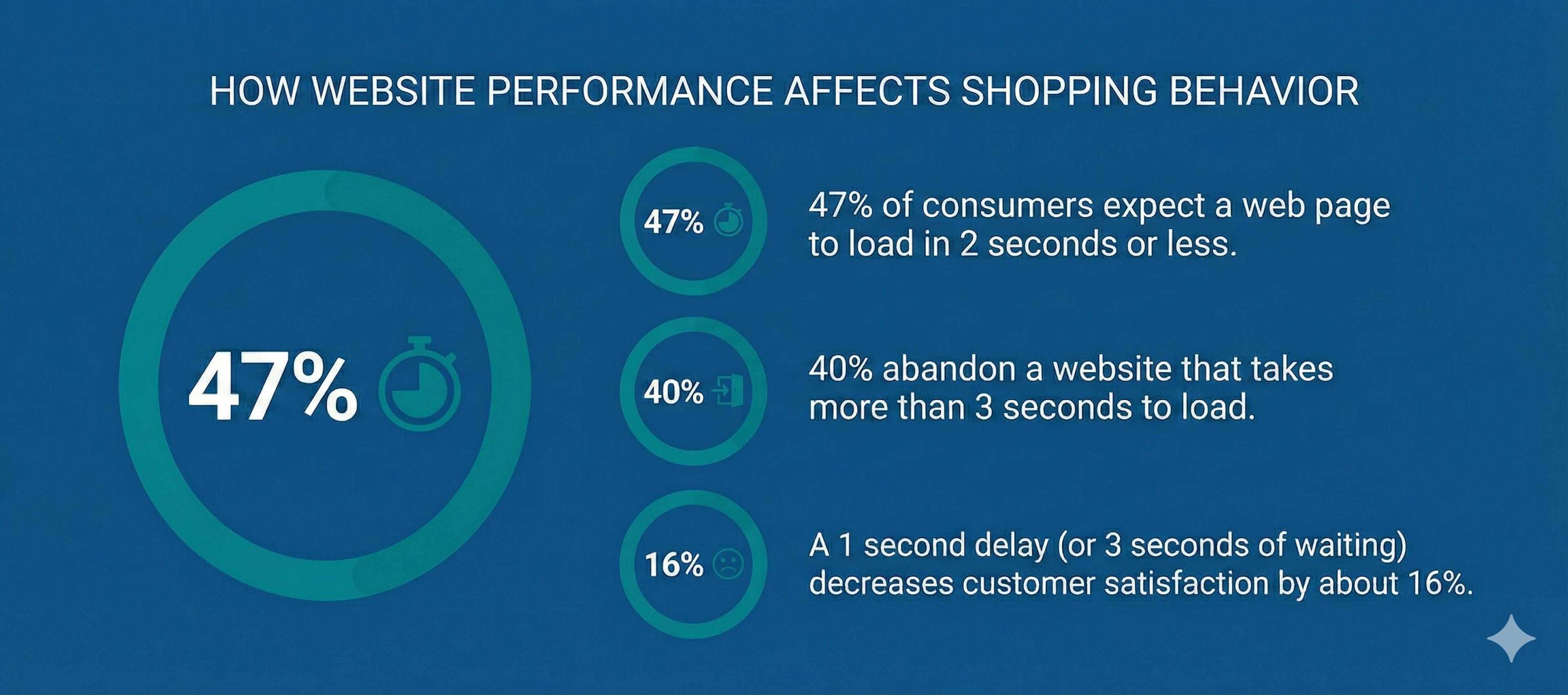 HOW WEBSITE PERFORMANCE AFFECTS SHOPPING BEHAVIOR

47%

47%

47% of consumers expect a web page to load in 2 seconds or less.

40%

40% abandon a website that takes more than 3 seconds to load.

16%

A 1 second delay (or 3 seconds of waiting) decreases customer satisfaction by about 16%.